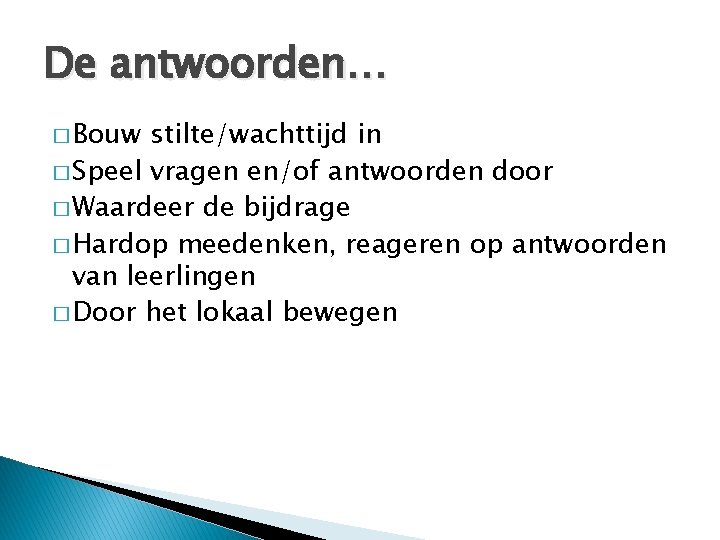 De antwoorden…

□ Bouw stilte/wachttijd in
□ Speel vragen en/of antwoorden door
□ Waardeer de bijdrage
□ Hardop meedenken, reageren op antwoorden van leerlingen
□ Door het lokaal bewegen